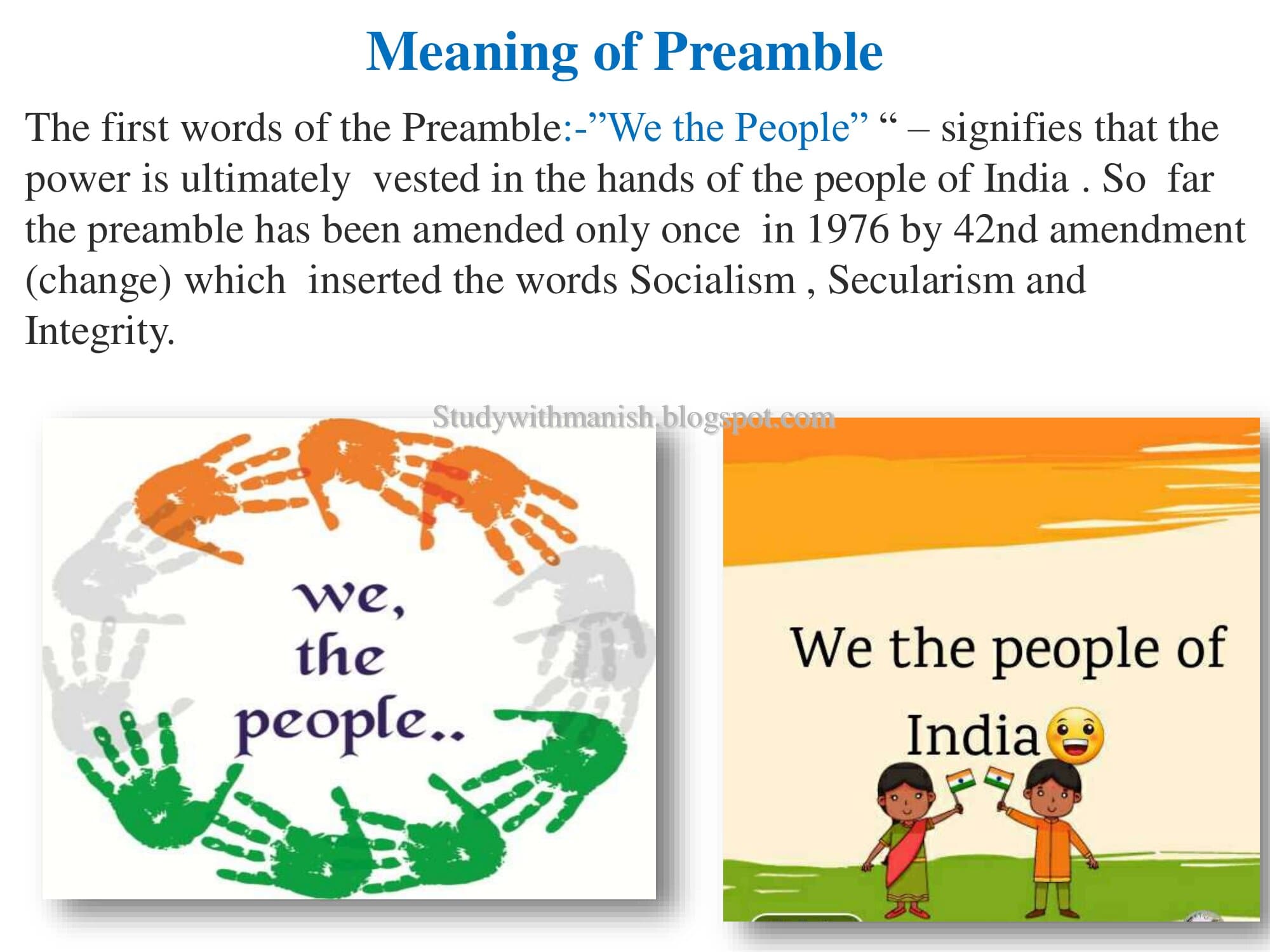 Meaning of Preamble

The first words of the Preamble:-”We the People” “ – signifies that the power is ultimately vested in the hands of the people of India . So far the preamble has been amended only once in 1976 by 42nd amendment (change) which inserted the words Socialism , Secularism and Integrity.

Studywithmanish.blogspot.com

we, the people..

We the people of India